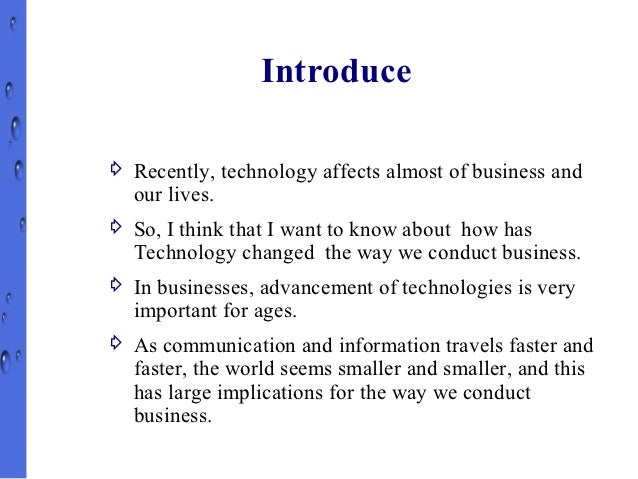 Introduce

Recently, technology affects almost of business and our lives.

So, I think that I want to know about how has Technology changed the way we conduct business.

In businesses, advancement of technologies is very important for ages.

As communication and information travels faster and faster, the world seems smaller and smaller, and this has large implications for the way we conduct business.